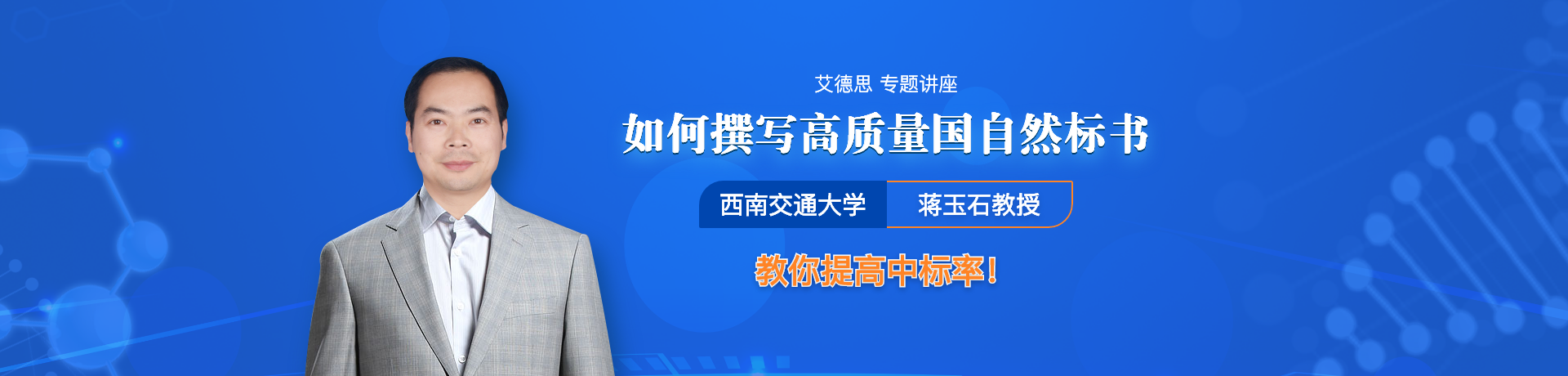 艾德思 专题讲座

如何撰写高质量国自然标书

西南交通大学 蒋玉石教授

教你提高中标率！